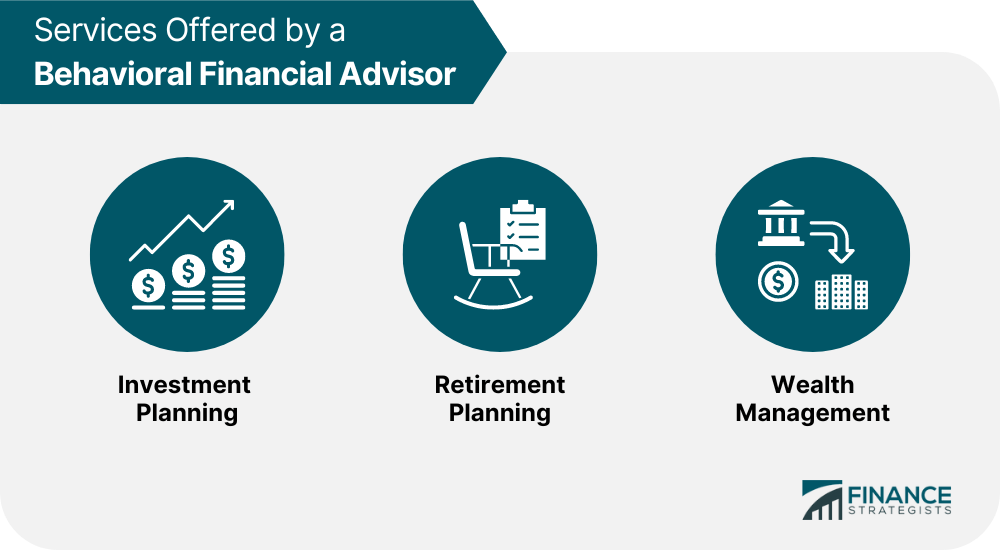 Services Offered by a
Behavioral Financial Advisor

Investment Planning

Retirement Planning

Wealth Management

FINANCE STRATEGISTS